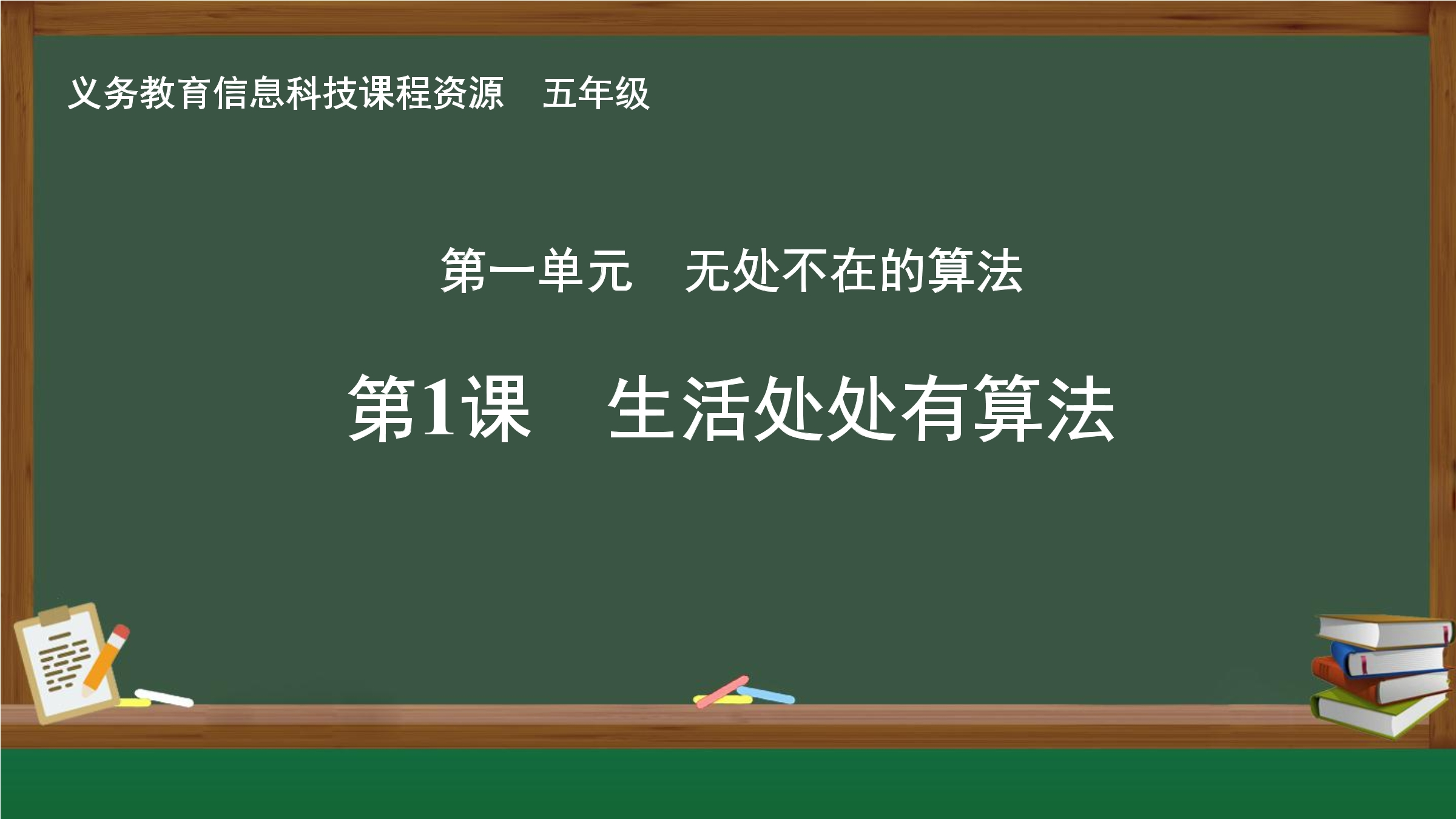 义务教育信息科技课程资源　五年级

第一单元　无处不在的算法

第1课　生活处处有算法